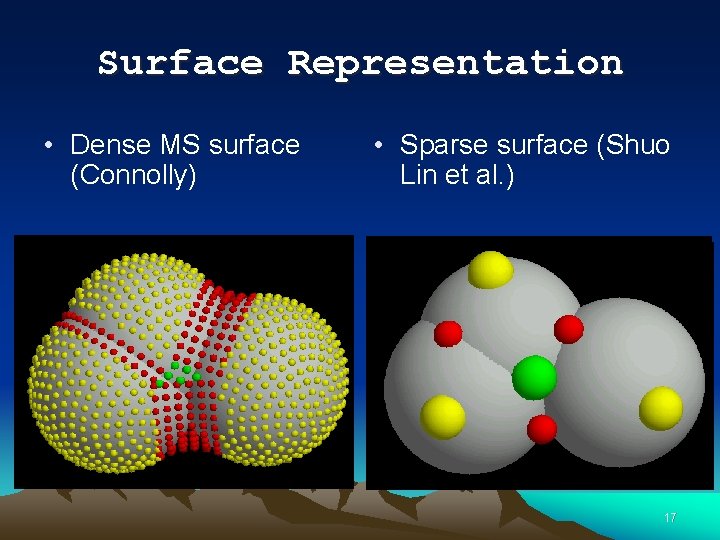 Surface Representation

• Dense MS surface (Connolly)

• Sparse surface (Shuo Lin et al.)

17